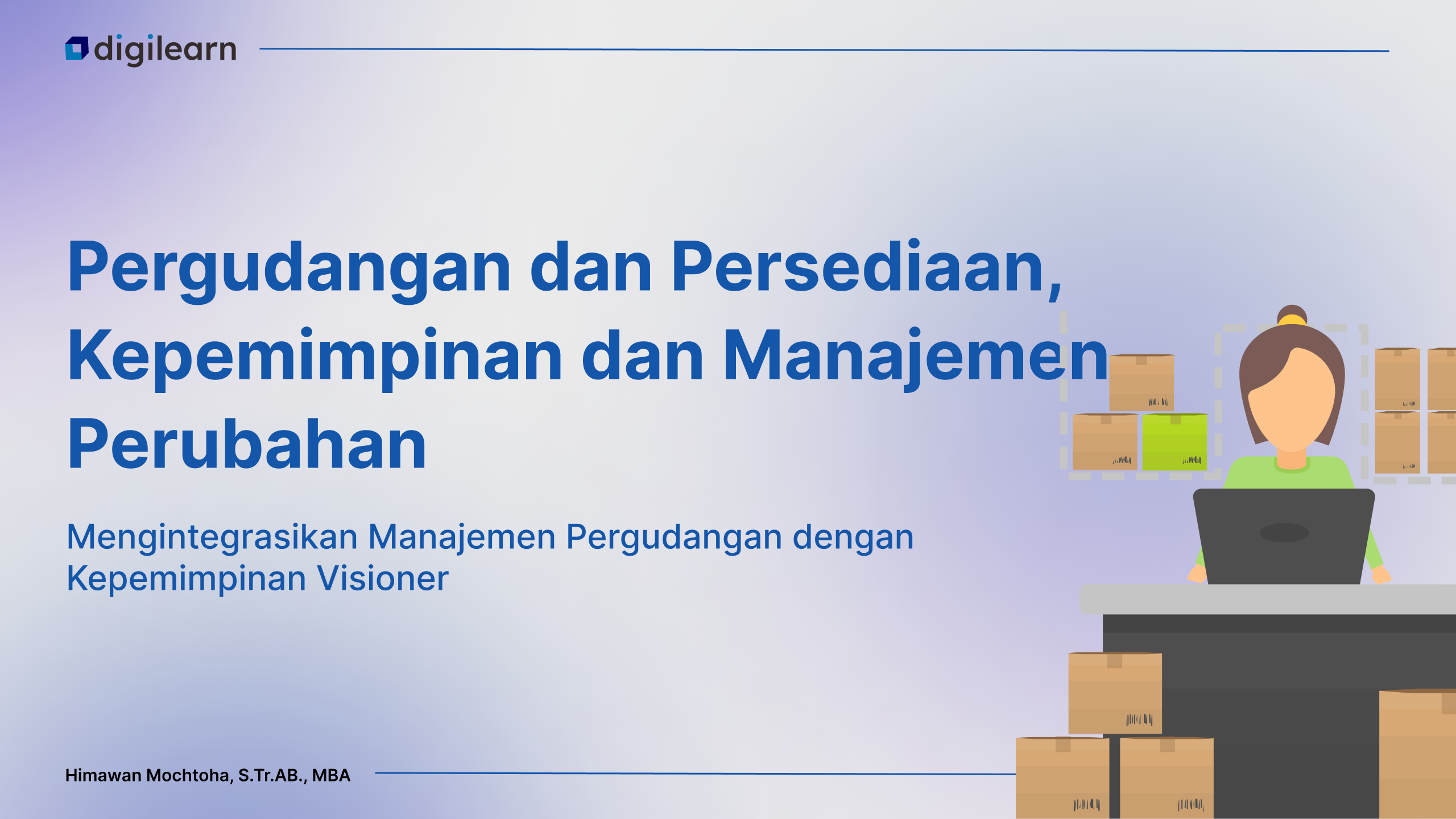 digilearn

Pergudangan dan Persediaan, Kepemimpinan dan Manajemen Perubahan

Mengintegrasikan Manajemen Pergudangan dengan Kepemimpinan Visioner

Himawan Mochtoha, S.Tr.AB., MBA